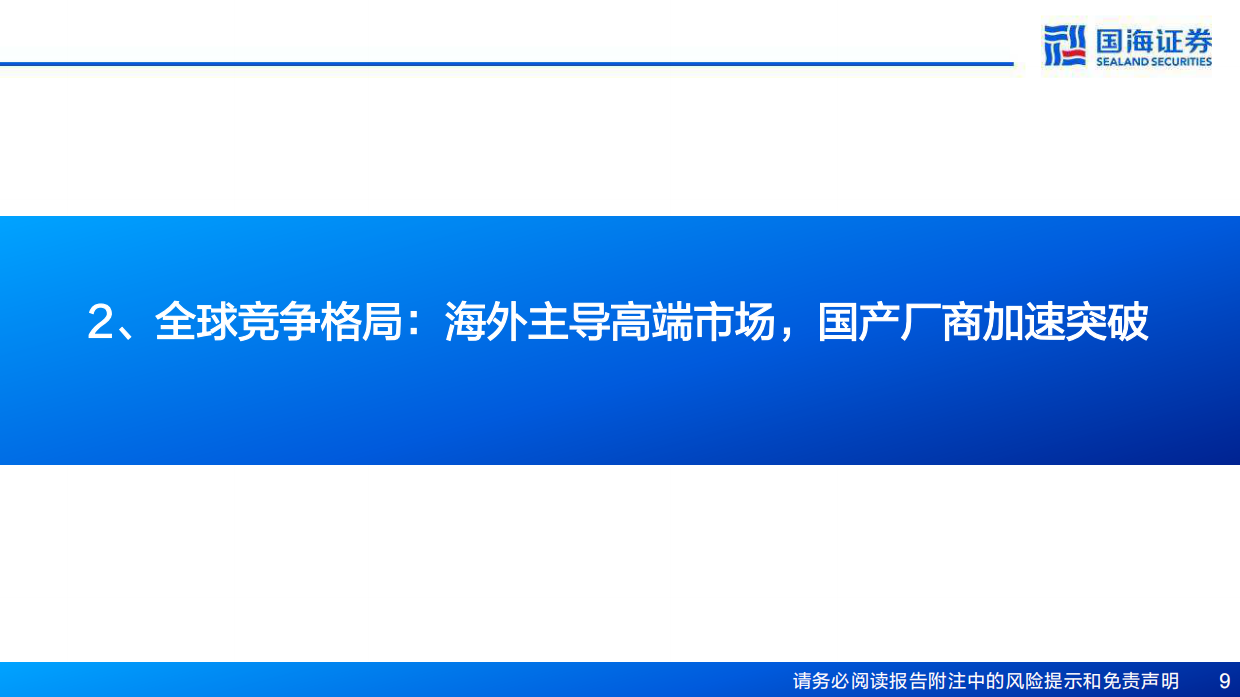 国海证券
SEALAND SECURITIES

2、全球竞争格局：海外主导高端市场，国产厂商加速突破

请务必阅读报告附注中的风险提示和免责声明 9